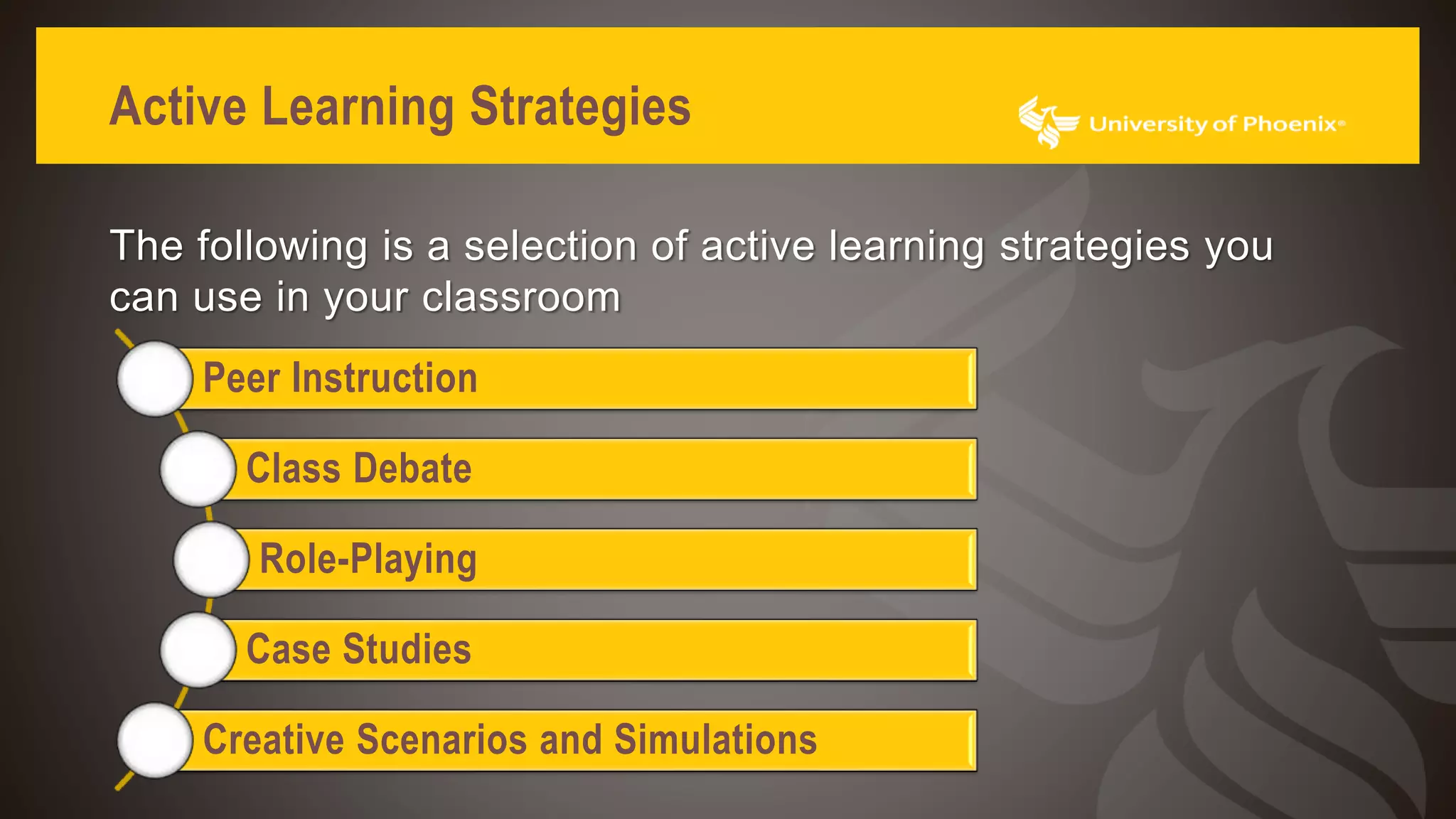 Active Learning Strategies

University of Phoenix®

The following is a selection of active learning strategies you can use in your classroom

Peer Instruction

Class Debate

Role-Playing

Case Studies

Creative Scenarios and Simulations